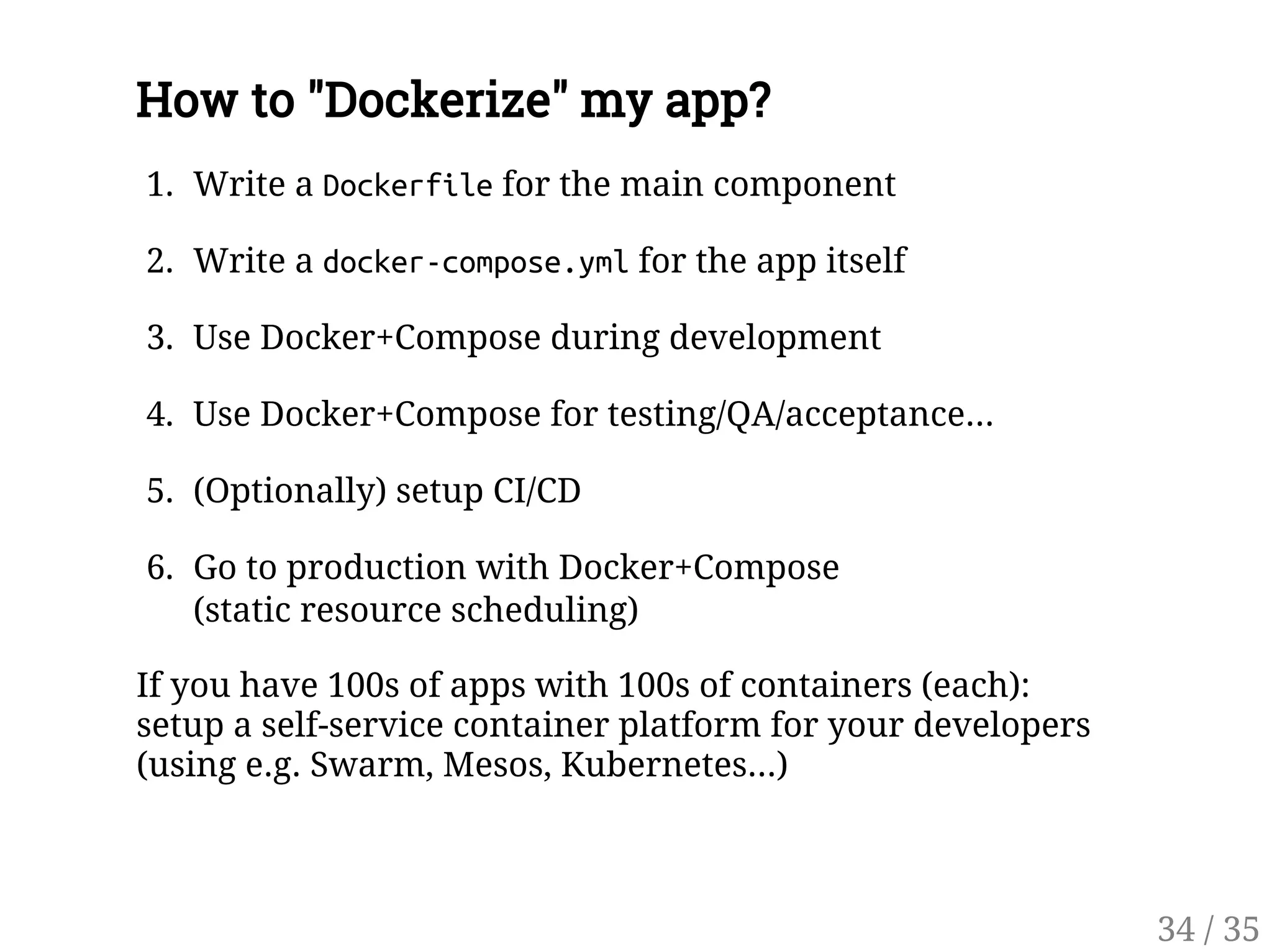 How to "Dockerize" my app?

1. Write a Dockerfile for the main component

2. Write a docker-compose.yml for the app itself

3. Use Docker+Compose during development

4. Use Docker+Compose for testing/QA/acceptance…

5. (Optionally) setup CI/CD

6. Go to production with Docker+Compose (static resource scheduling)

If you have 100s of apps with 100s of containers (each): setup a self-service container platform for your developers (using e.g. Swarm, Mesos, Kubernetes…)

34 / 35